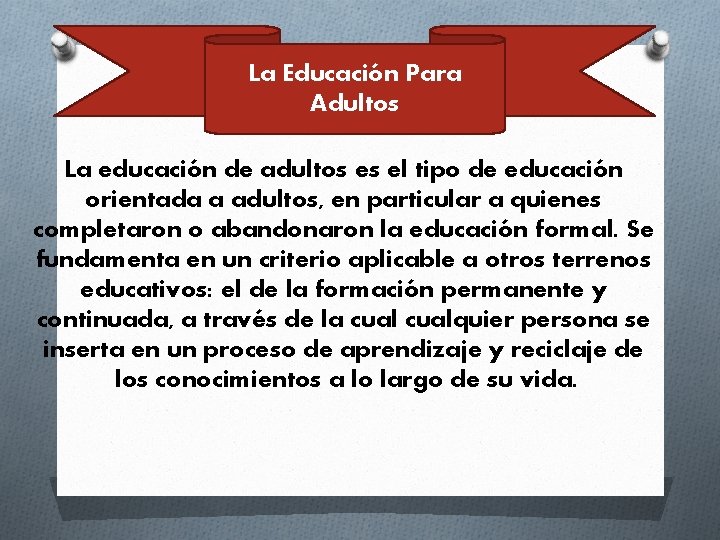 La Educación Para Adultos

La educación de adultos es el tipo de educación orientada a adultos, en particular a quienes completaron o abandonaron la educación formal. Se fundamenta en un criterio aplicable a otros terrenos educativos: el de la formación permanente y continuada, a través de la cual cualquier persona se inserta en un proceso de aprendizaje y reciclaje de los conocimientos a lo largo de su vida.